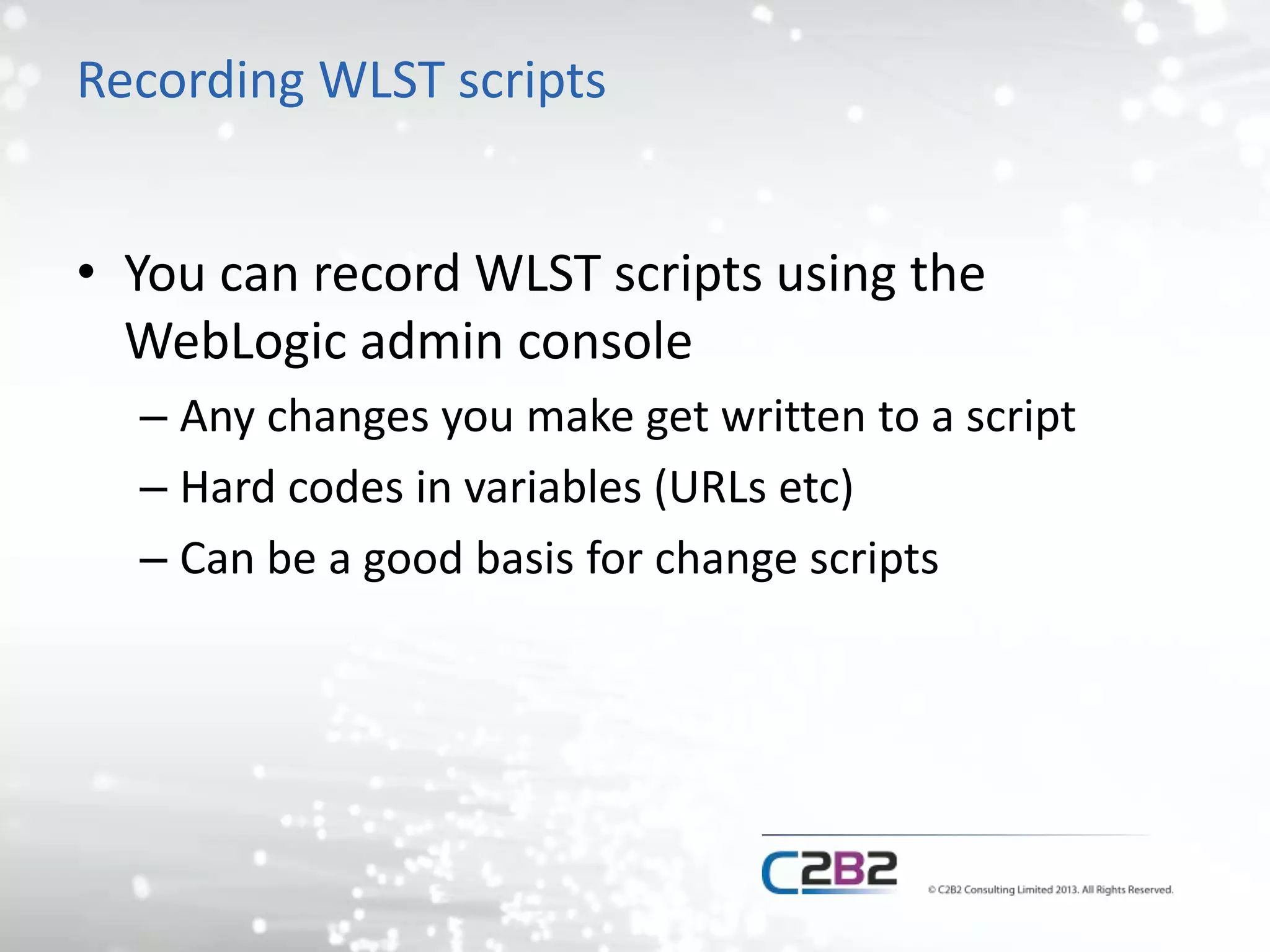 Recording WLST scripts

• You can record WLST scripts using the WebLogic admin console
– Any changes you make get written to a script
– Hard codes in variables (URLs etc)
– Can be a good basis for change scripts

C2B2

© C2B2 Consulting Limited 2013. All Rights Reserved.